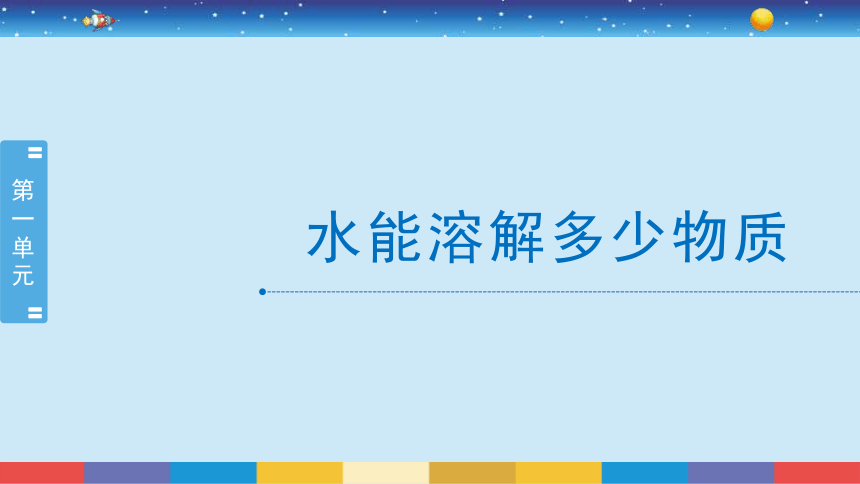 第一单元

水能溶解多少物质